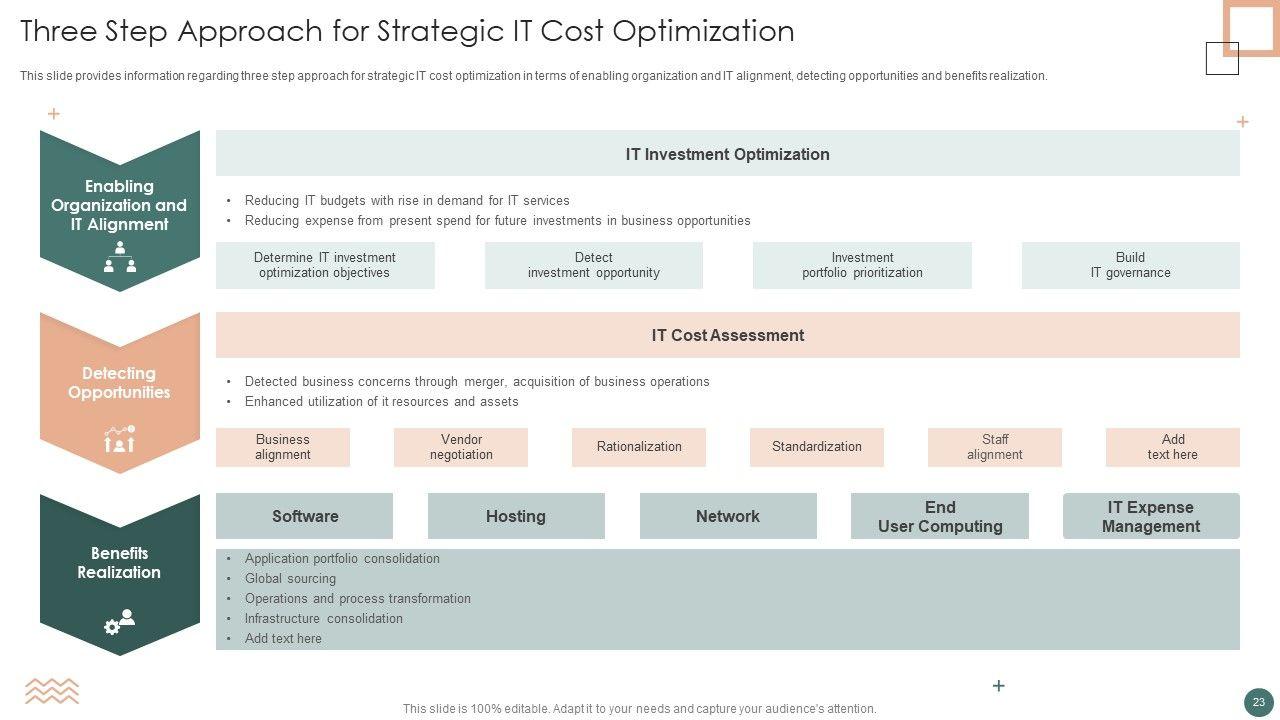 Three Step Approach for Strategic IT Cost Optimization

This slide provides information regarding three step approach for strategic IT cost optimization in terms of enabling organization and IT alignment, detecting opportunities and benefits realization.

Enabling Organization and IT Alignment

IT Investment Optimization

• Reducing IT budgets with rise in demand for IT services
• Reducing expense from present spend for future investments in business opportunities

Determine IT investment optimization objectives

Detect investment opportunity

Investment portfolio prioritization

Build IT governance

Detecting Opportunities

IT Cost Assessment

• Detected business concerns through merger, acquisition of business operations
• Enhanced utilization of it resources and assets

Business alignment

Vendor negotiation

Rationalization

Standardization

Staff alignment

Add text here

Benefits Realization

Software

Hosting

Network

End User Computing

IT Expense Management

• Application portfolio consolidation
• Global sourcing
• Operations and process transformation
• Infrastructure consolidation
• Add text here

This slide is 100% editable. Adapt it to your needs and capture your audience's attention.

23